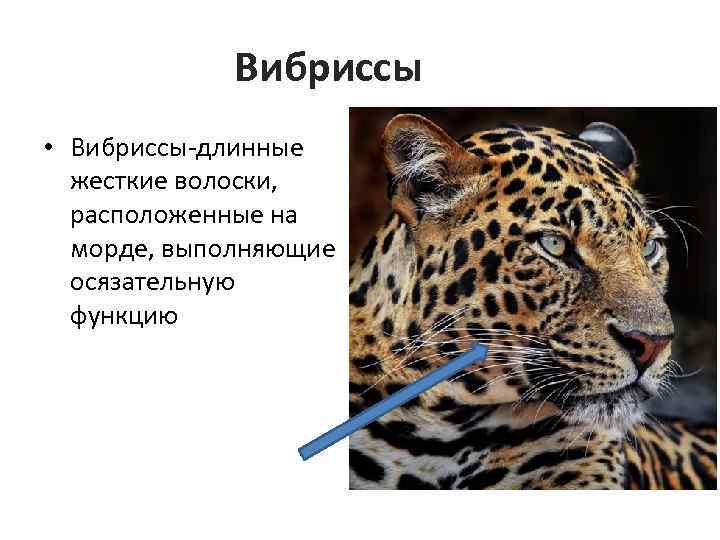 Вибриссы

• Вибриссы-длинные жесткие волоски, расположенные на морде, выполняющие осязательную функцию